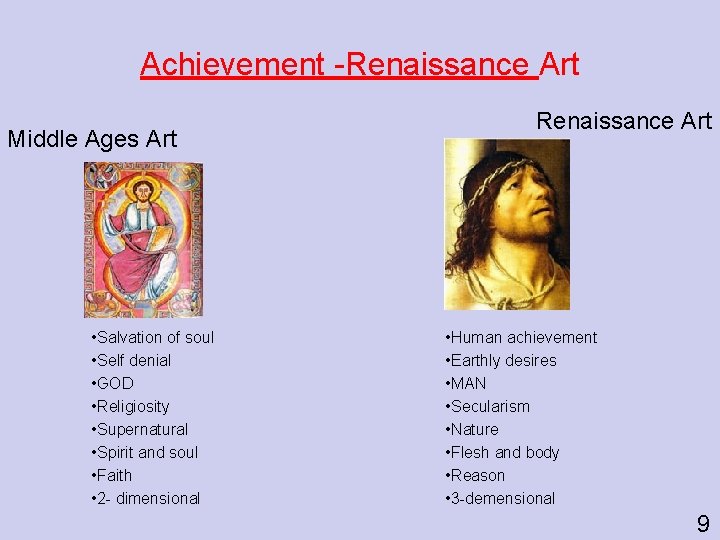 Achievement -Renaissance Art

Middle Ages Art

•Salvation of soul
•Self denial
•GOD
•Religiosity
•Supernatural
•Spirit and soul
•Faith
•2- dimensional

Renaissance Art

•Human achievement
•Earthly desires
•MAN
•Secularism
•Nature
•Flesh and body
•Reason
•3-demensional

9